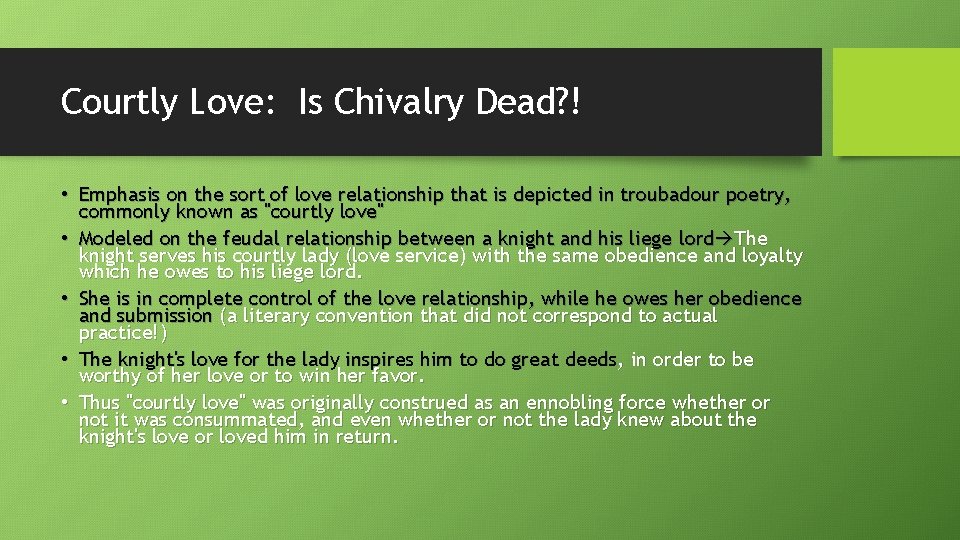 Courtly Love: Is Chivalry Dead?!

• Emphasis on the sort of love relationship that is depicted in troubadour poetry, commonly known as "courtly love"
• Modeled on the feudal relationship between a knight and his liege lord→The knight serves his courtly lady (love service) with the same obedience and loyalty which he owes to his liege lord.
• She is in complete control of the love relationship, while he owes her obedience and submission (a literary convention that did not correspond to actual practice!)
• The knight's love for the lady inspires him to do great deeds, in order to be worthy of her love or to win her favor.
• Thus "courtly love" was originally construed as an ennobling force whether or not it was consummated, and even whether or not the lady knew about the knight's love or loved him in return.